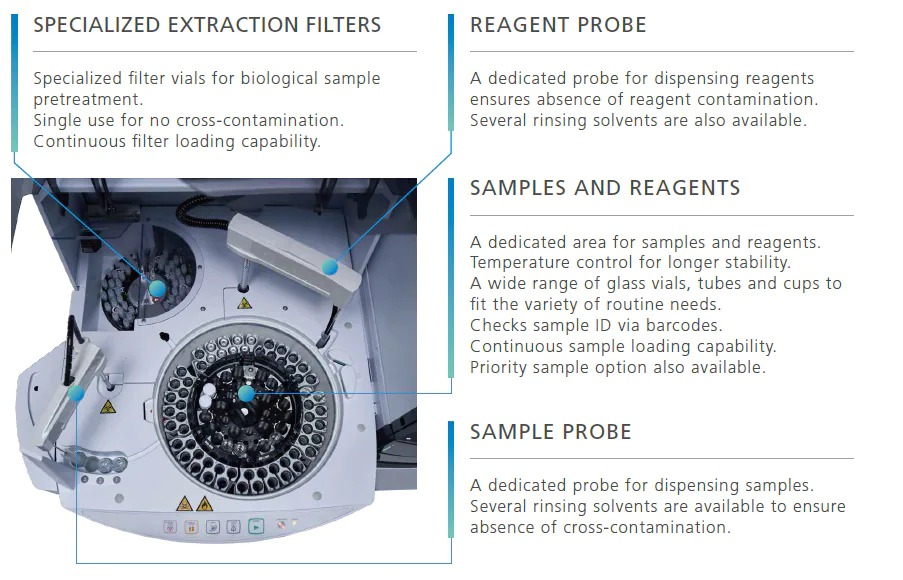 SPECIALIZED EXTRACTION FILTERS

Specialized filter vials for biological sample pretreatment.
Single use for no cross-contamination.
Continuous filter loading capability.

REAGENT PROBE

A dedicated probe for dispensing reagents ensures absence of reagent contamination.
Several rinsing solvents are also available.

SAMPLES AND REAGENTS

A dedicated area for samples and reagents.
Temperature control for longer stability.
A wide range of glass vials, tubes and cups to fit the variety of routine needs.
Checks sample ID via barcodes.
Continuous sample loading capability.
Priority sample option also available.

SAMPLE PROBE

A dedicated probe for dispensing samples.
Several rinsing solvents are available to ensure absence of cross-contamination.